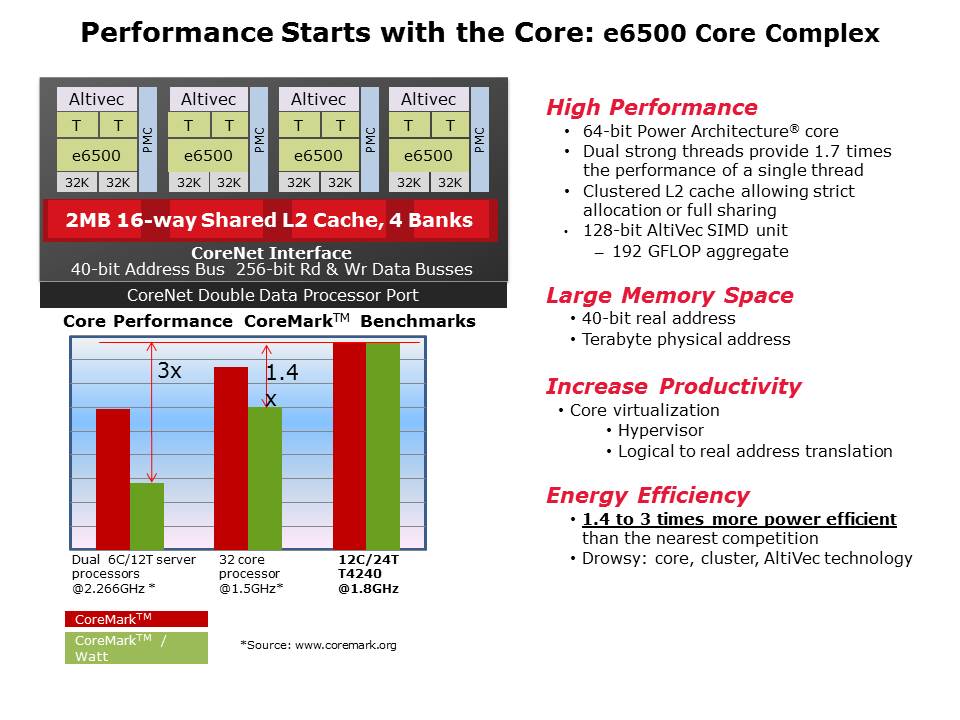 Performance Starts with the Core: e6500 Core Complex

Altivec
T T
e6500
32K 32K
PMC

Altivec
T T
e6500
32K 32K
PMC

Altivec
T T
e6500
32K 32K
PMC

Altivec
T T
e6500
32K 32K
PMC

2MB 16-way Shared L2 Cache, 4 Banks

CoreNet Interface
40-bit Address Bus 256-bit Rd & Wr Data Busses

CoreNet Double Data Processor Port

Core Performance CoreMark$^{TM}$ Benchmarks

3x

1.4 x

Dual 6C/12T server processors @2.266GHz *

32 core processor @1.5GHz*

12C/24T T4240 @1.8GHz

CoreMark$^{TM}$

CoreMark$^{TM}$ / Watt

*Source: www.coremark.org

High Performance
• 64-bit Power Architecture® core
• Dual strong threads provide 1.7 times the performance of a single thread
• Clustered L2 cache allowing strict allocation or full sharing
• 128-bit AltiVec SIMD unit
– 192 GFLOP aggregate

Large Memory Space
• 40-bit real address
• Terabyte physical address

Increase Productivity
• Core virtualization
• Hypervisor
• Logical to real address translation

Energy Efficiency
• 1.4 to 3 times more power efficient than the nearest competition
• Drowsy: core, cluster, AltiVec technology